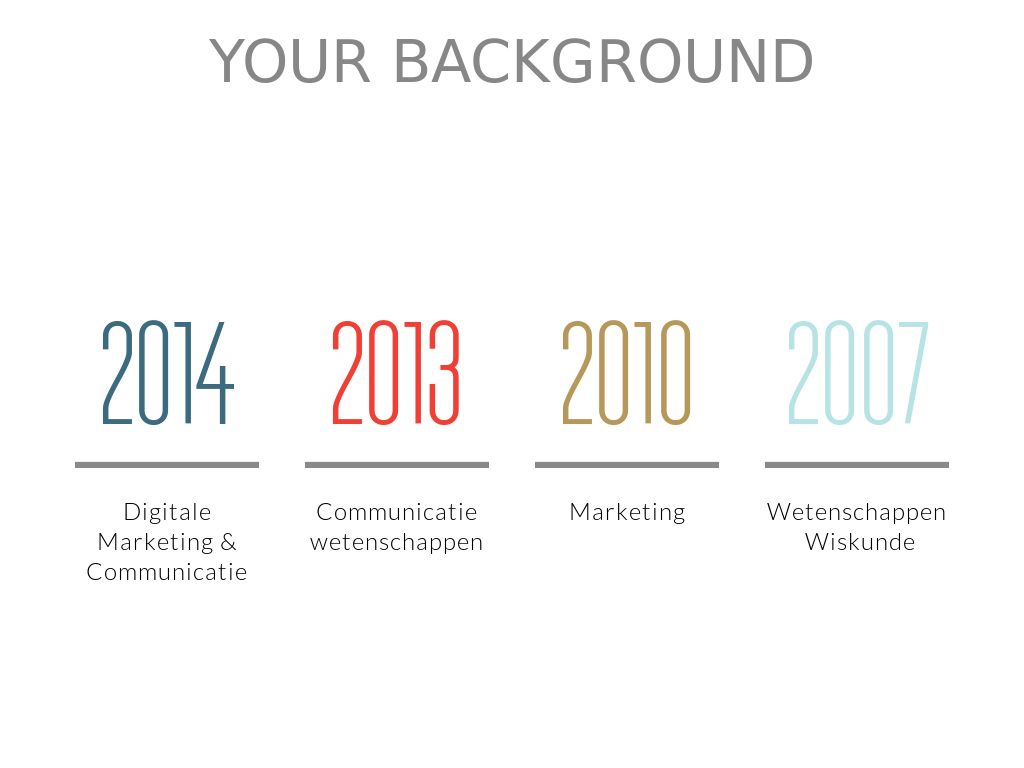 YOUR BACKGROUND

2014

Digitale Marketing & Communicatie

2013

Communicatie wetenschappen

2010

Marketing

2007

Wetenschappen Wiskunde